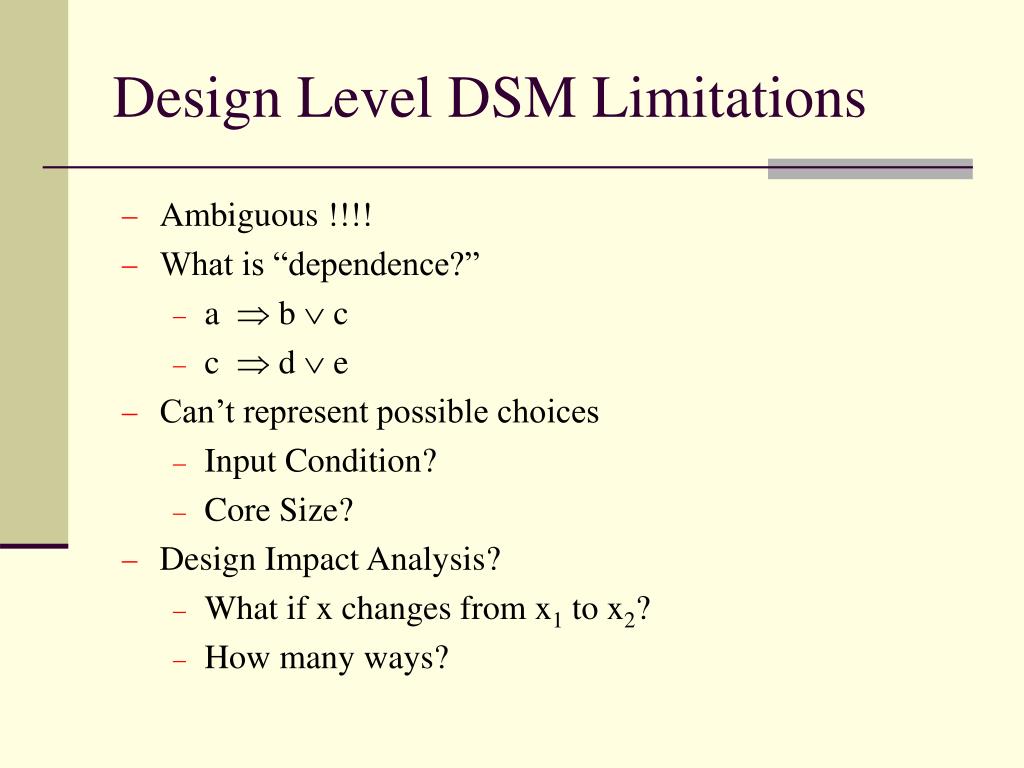 Design Level DSM Limitations

– Ambiguous !!!!
– What is “dependence?”
  – $a \Rightarrow b \vee c$
  – $c \Rightarrow d \vee e$
– Can’t represent possible choices
  – Input Condition?
  – Core Size?
– Design Impact Analysis?
  – What if x changes from $x_1$ to $x_2$?
  – How many ways?